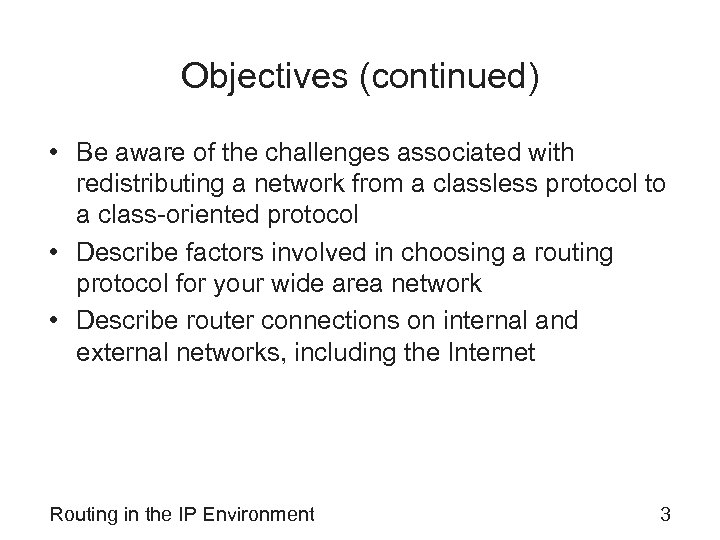 Objectives (continued)

• Be aware of the challenges associated with redistributing a network from a classless protocol to a class-oriented protocol
• Describe factors involved in choosing a routing protocol for your wide area network
• Describe router connections on internal and external networks, including the Internet

Routing in the IP Environment

3